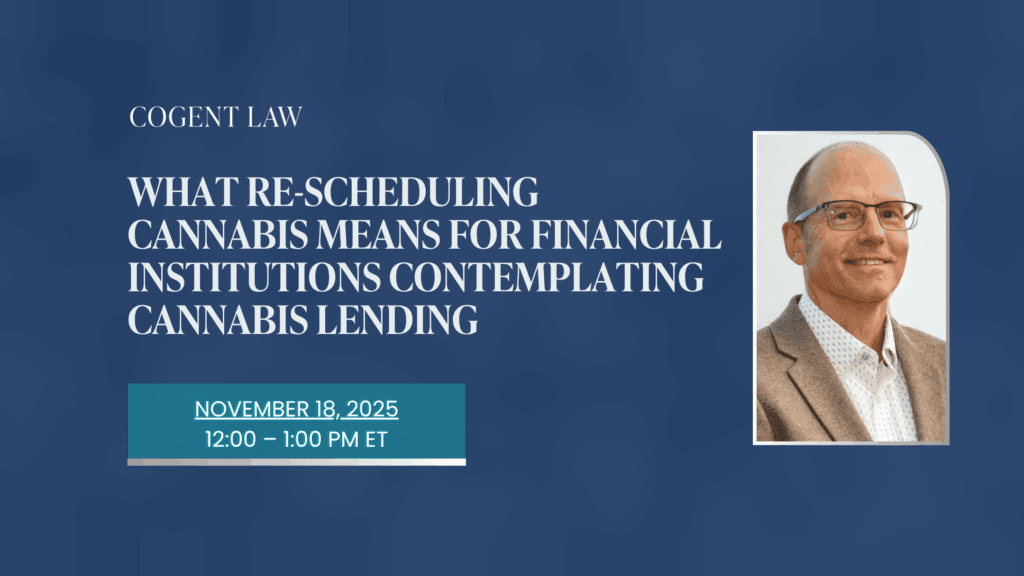 COGENT LAW

WHAT RE-SCHEDULING CANNABIS MEANS FOR FINANCIAL INSTITUTIONS CONTEMPLATING CANNABIS LENDING

NOVEMBER 18, 2025
12:00 – 1:00 PM ET